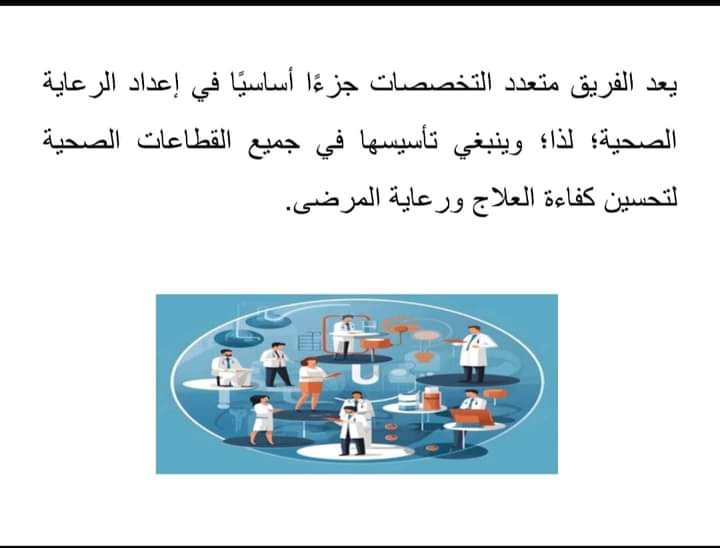 يعد الفريق متعدد التخصصات جزءًا أساسيًا في إعداد الرعاية الصحية؛ لذا؛ وينبغي تأسيسها في جميع القطاعات الصحية لتحسين كفاءة العلاج ورعاية المرضى.